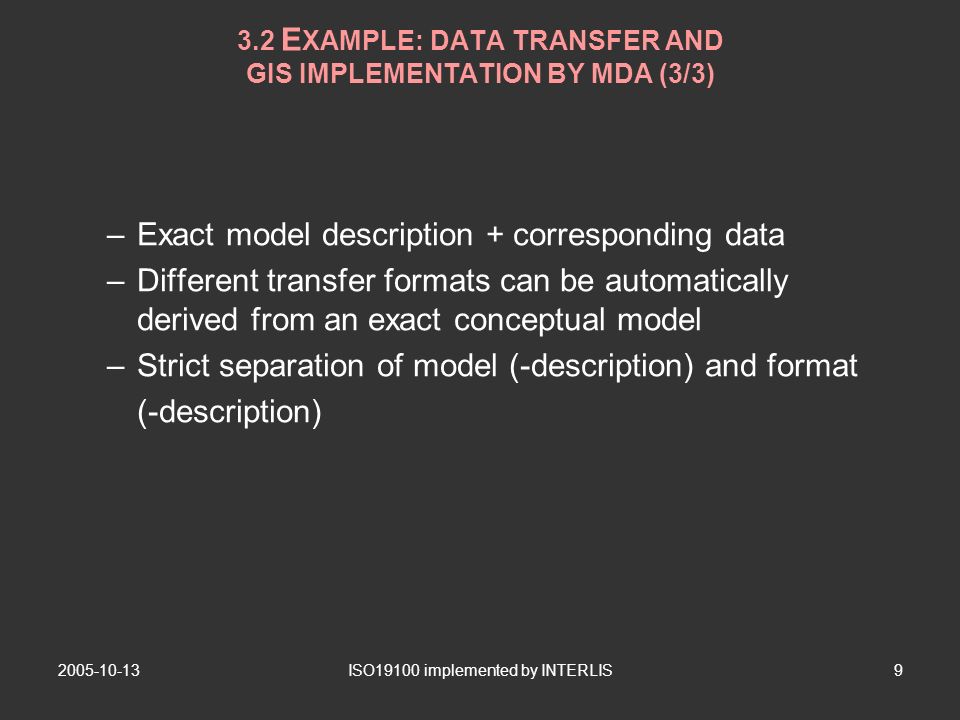 3.2 EXAMPLE: DATA TRANSFER AND GIS IMPLEMENTATION BY MDA (3/3)

– Exact model description + corresponding data
– Different transfer formats can be automatically derived from an exact conceptual model
– Strict separation of model (-description) and format (-description)

2005-10-13

ISO19100 implemented by INTERLIS

9